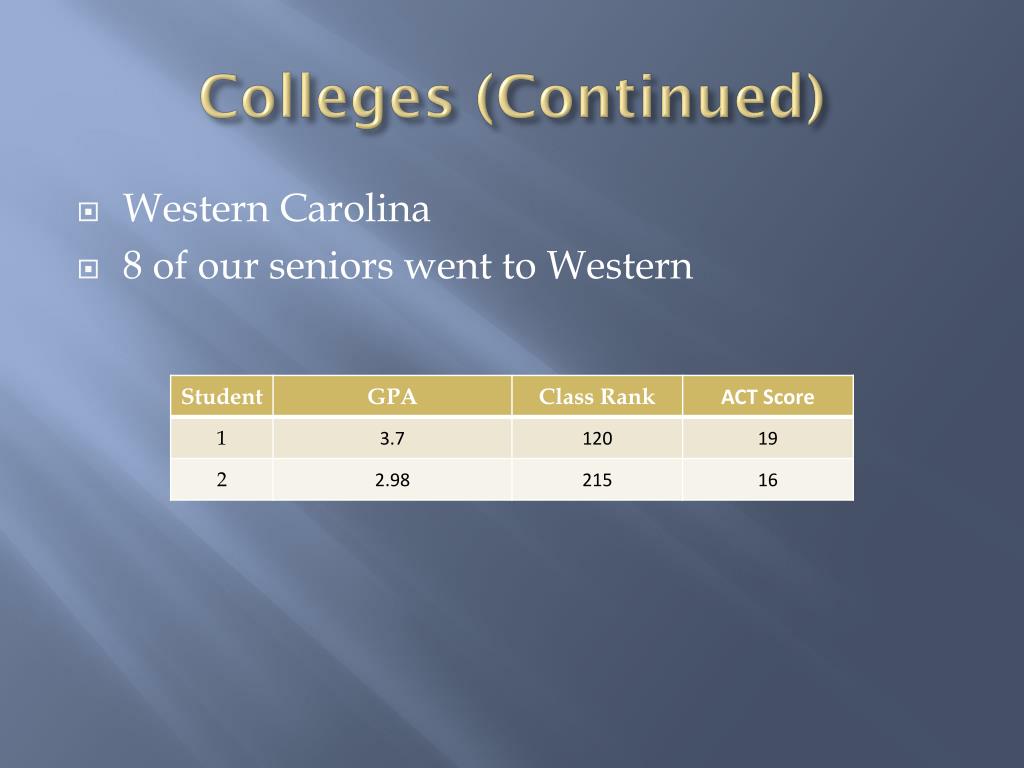 Colleges (Continued)

Western Carolina
8 of our seniors went to Western

| Student | GPA | Class Rank | ACT Score |
|---|---|---|---|
| 1 | 3.7 | 120 | 19 |
| 2 | 2.98 | 215 | 16 |